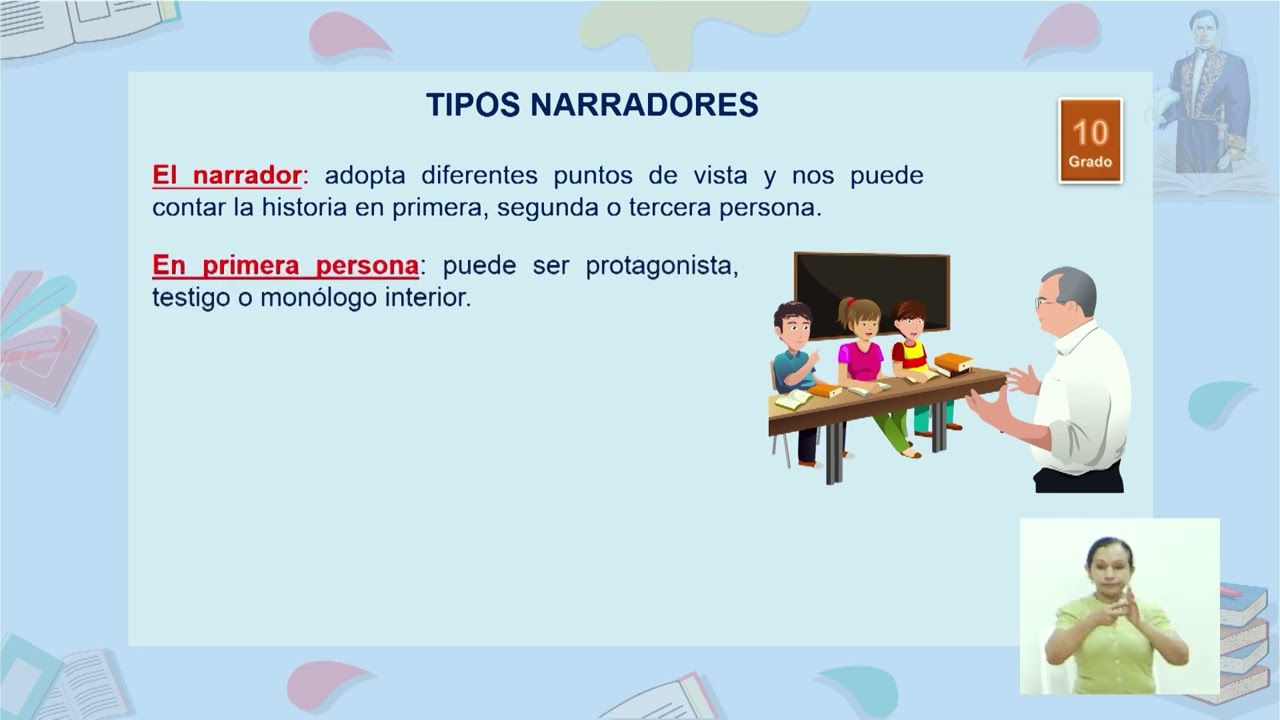 TIPOS NARRADORES

10
Grado

El narrador: adopta diferentes puntos de vista y nos puede contar la historia en primera, segunda o tercera persona.

En primera persona: puede ser protagonista, testigo o monólogo interior.